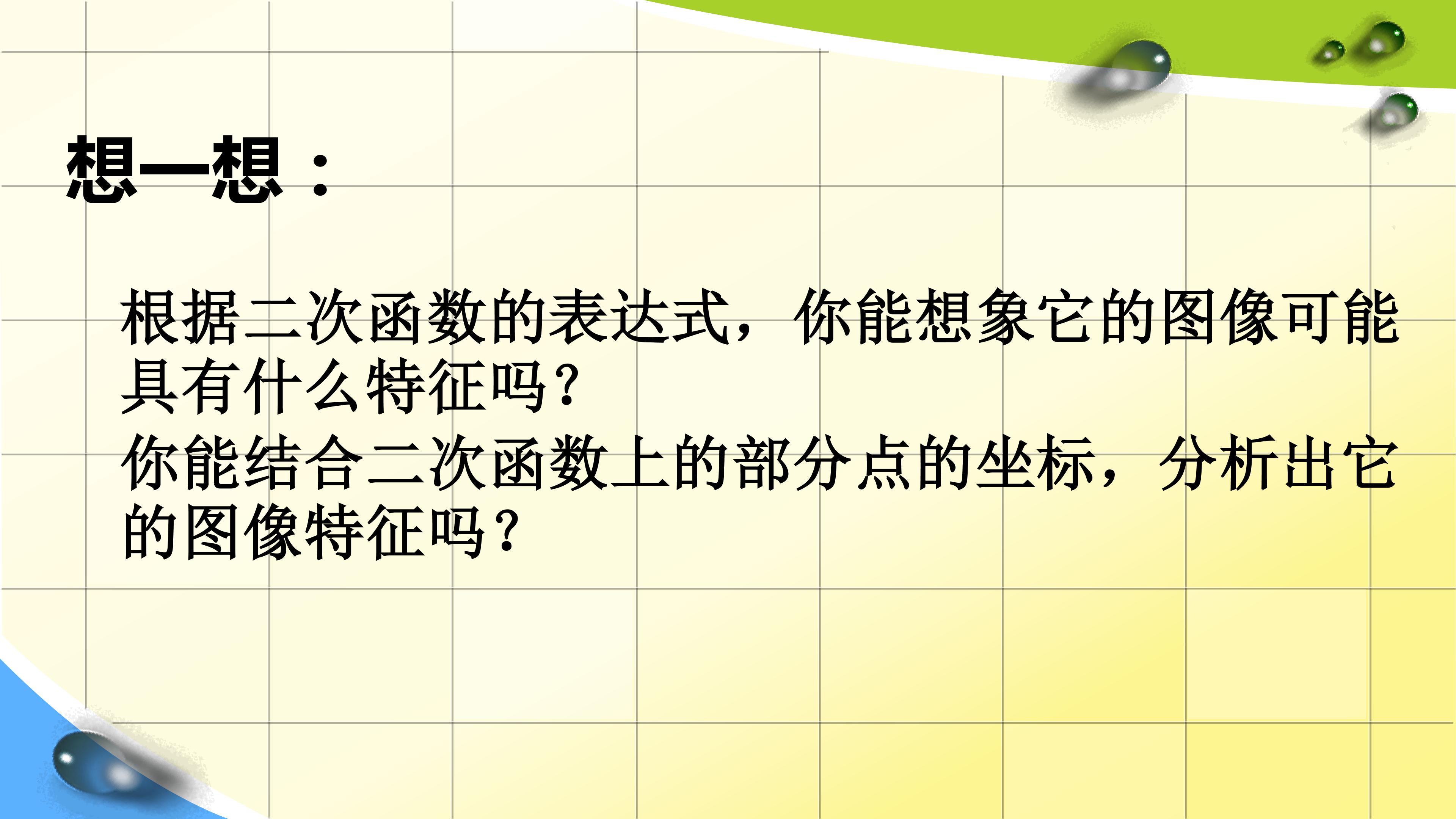 想一想：

根据二次函数的表达式，你能想象它的图像可能具有什么特征吗？

你能结合二次函数上的部分点的坐标，分析出它的图像特征吗？